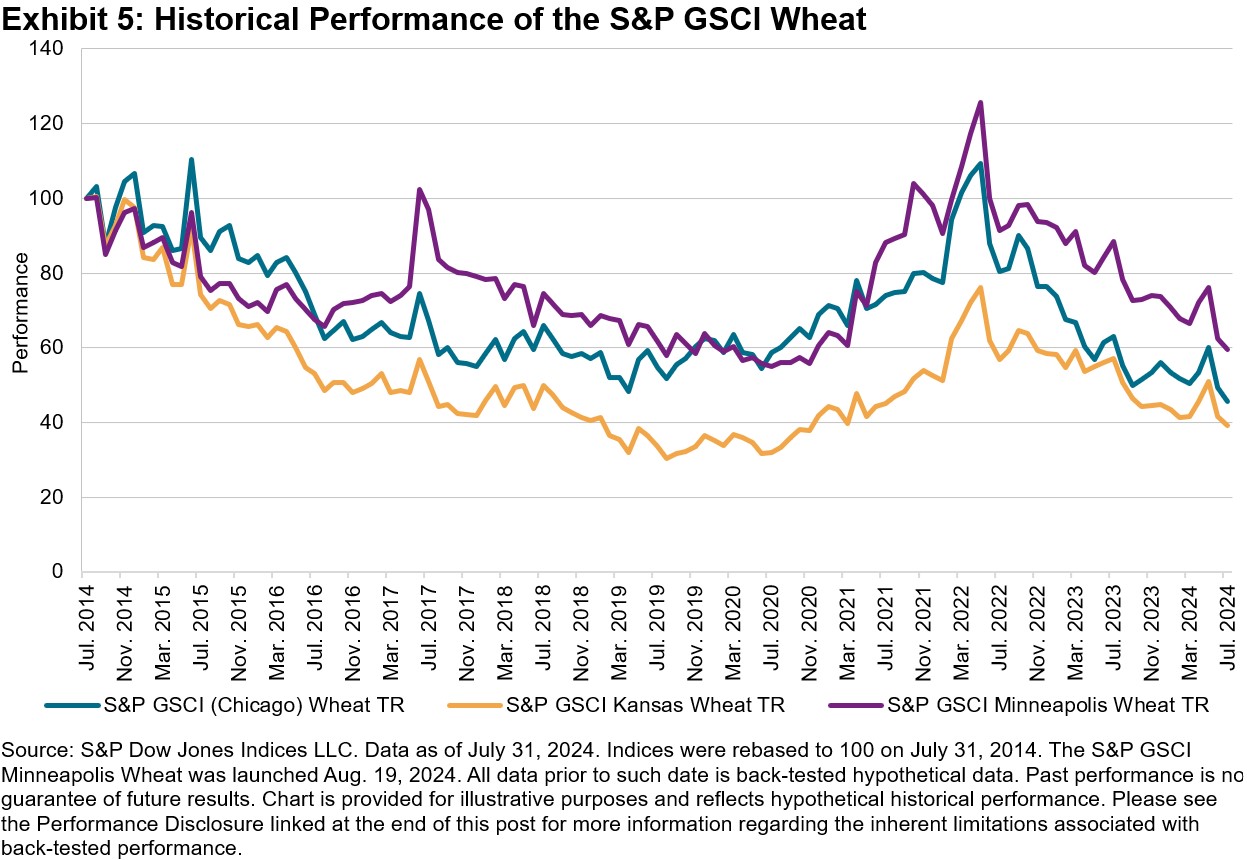 Exhibit 5: Historical Performance of the S&P GSCI Wheat

Performance

140
120
100
80
60
40
20
0

Jul. 2014
Nov. 2014
Mar. 2015
Jul. 2015
Nov. 2015
Mar. 2016
Jul. 2016
Nov. 2016
Mar. 2017
Jul. 2017
Nov. 2017
Mar. 2018
Jul. 2018
Nov. 2018
Mar. 2019
Jul. 2019
Nov. 2019
Mar. 2020
Jul. 2020
Nov. 2020
Mar. 2021
Jul. 2021
Nov. 2021
Mar. 2022
Jul. 2022
Nov. 2022
Mar. 2023
Jul. 2023
Nov. 2023
Mar. 2024
Jul. 2024

S&P GSCI (Chicago) Wheat TR
S&P GSCI Kansas Wheat TR
S&P GSCI Minneapolis Wheat TR

Source: S&P Dow Jones Indices LLC. Data as of July 31, 2024. Indices were rebased to 100 on July 31, 2014. The S&P GSCI Minneapolis Wheat was launched Aug. 19, 2024. All data prior to such date is back-tested hypothetical data. Past performance is no guarantee of future results. Chart is provided for illustrative purposes and reflects hypothetical historical performance. Please see the Performance Disclosure linked at the end of this post for more information regarding the inherent limitations associated with back-tested performance.